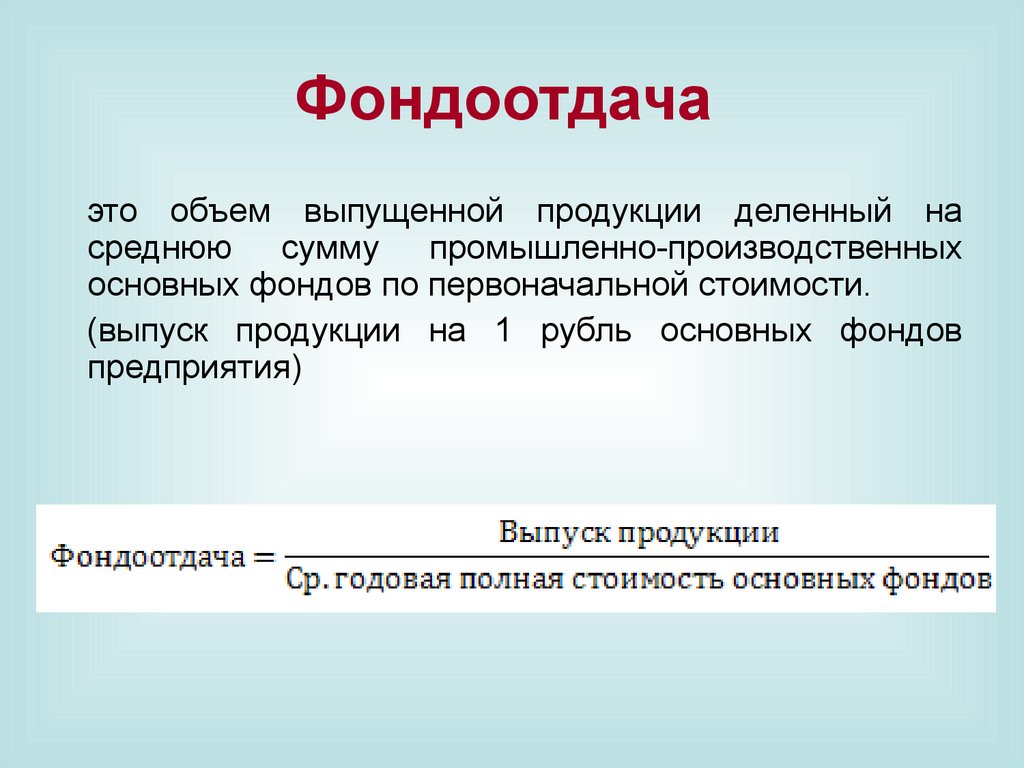 Фондоотдача

это объем выпущенной продукции деленный на среднюю сумму промышленно-производственных основных фондов по первоначальной стоимости.

(выпуск продукции на 1 рубль основных фондов предприятия)

$\text{Фондоотдача} = \frac{\text{Выпуск продукции}}{\text{Ср. годовая полная стоимость основных фондов}}$